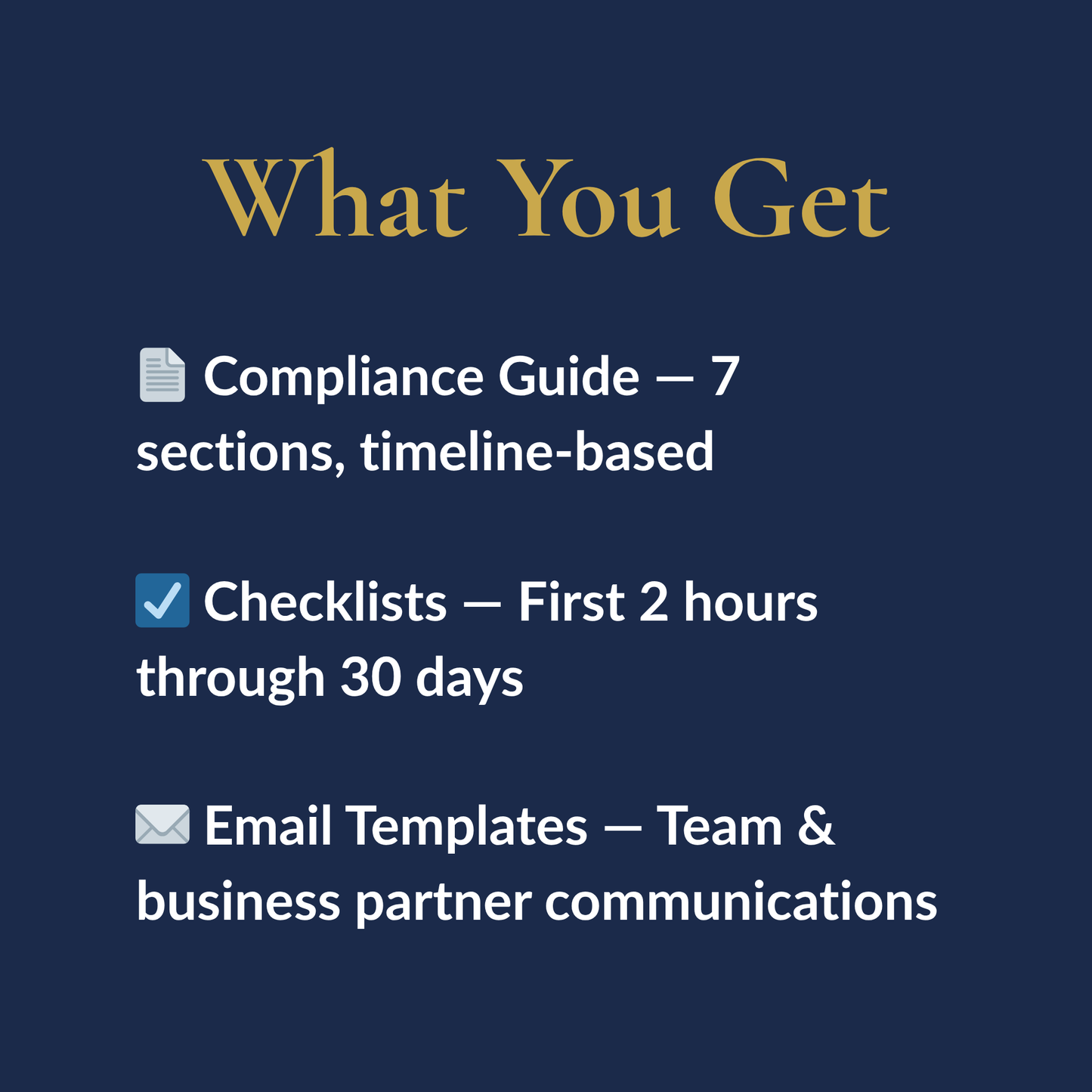 What You Get

📄 Compliance Guide — 7 sections, timeline-based

☑️ Checklists — First 2 hours through 30 days

✉️ Email Templates — Team & business partner communications